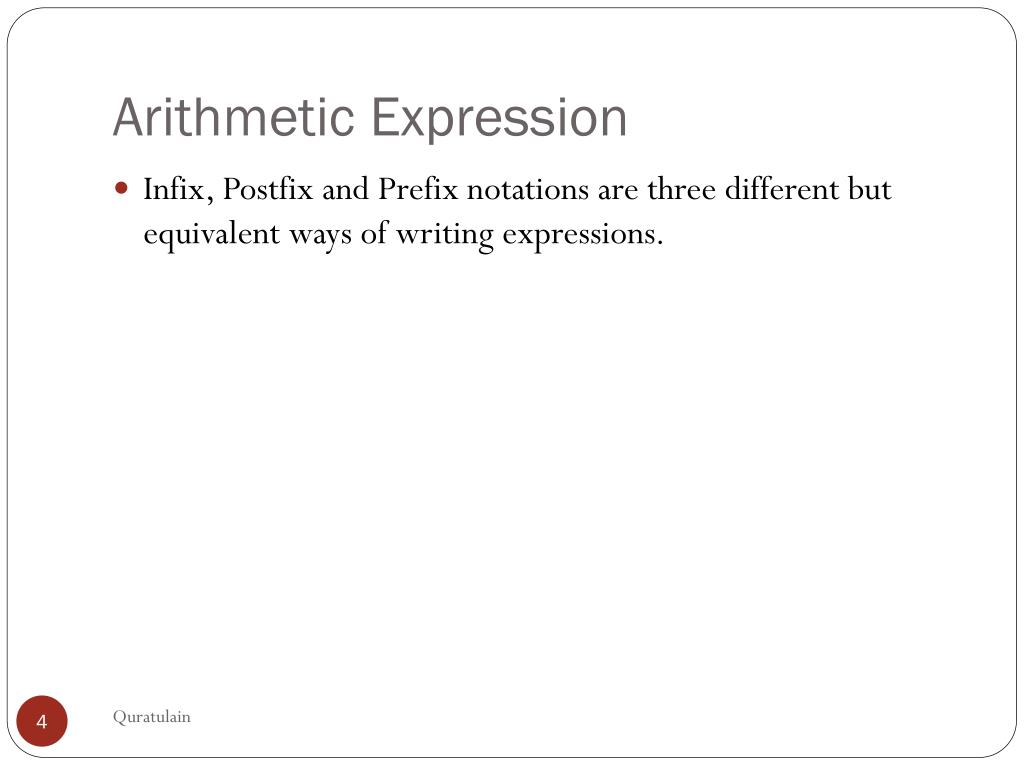 Arithmetic Expression

Infix, Postfix and Prefix notations are three different but equivalent ways of writing expressions.

4

Quratulain